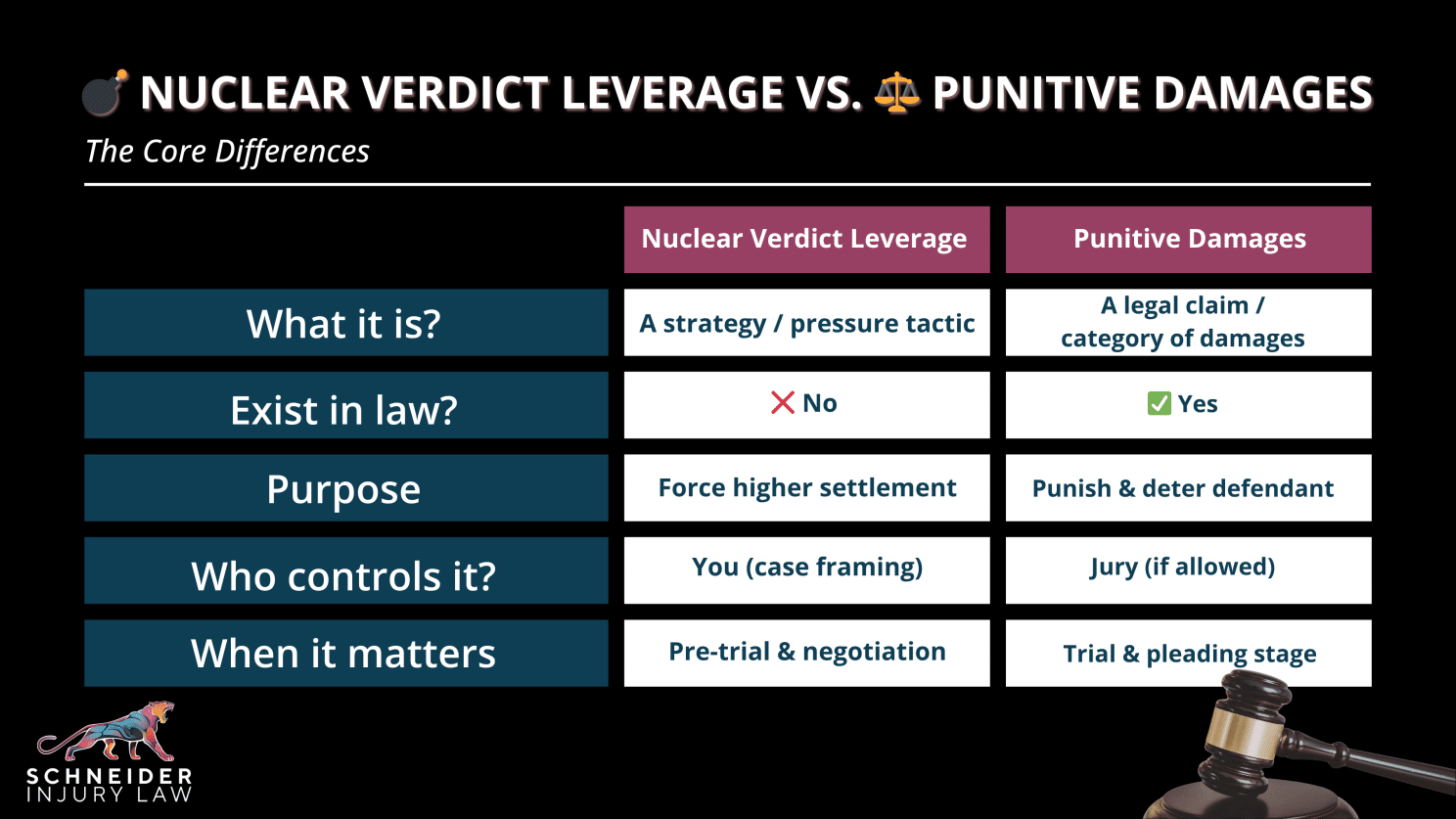 💣 NUCLEAR VERDICT LEVERAGE VS. ⚖️ PUNITIVE DAMAGES

The Core Differences

| | Nuclear Verdict Leverage | Punitive Damages |
|---|---|---|
| What it is? | A strategy / pressure tactic | A legal claim / category of damages |
| Exist in law? | ❌ No | ✅ Yes |
| Purpose | Force higher settlement | Punish & deter defendant |
| Who controls it? | You (case framing) | Jury (if allowed) |
| When it matters | Pre-trial & negotiation | Trial & pleading stage |

SCHNEIDER INJURY LAW